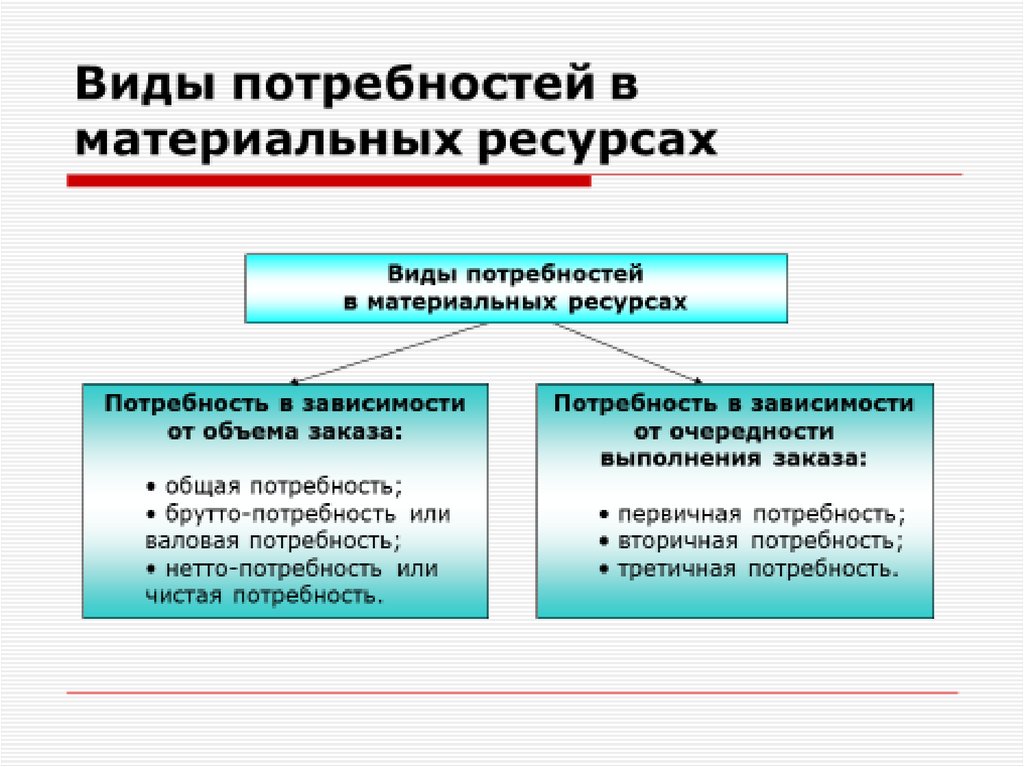 Виды потребностей в материальных ресурсах

Виды потребностей в материальных ресурсах

Потребность в зависимости от объема заказа:

• общая потребность;
• брутто-потребность или валовая потребность;
• нетто-потребность или чистая потребность.

Потребность в зависимости от очередности выполнения заказа:

• первичная потребность;
• вторичная потребность;
• третичная потребность.